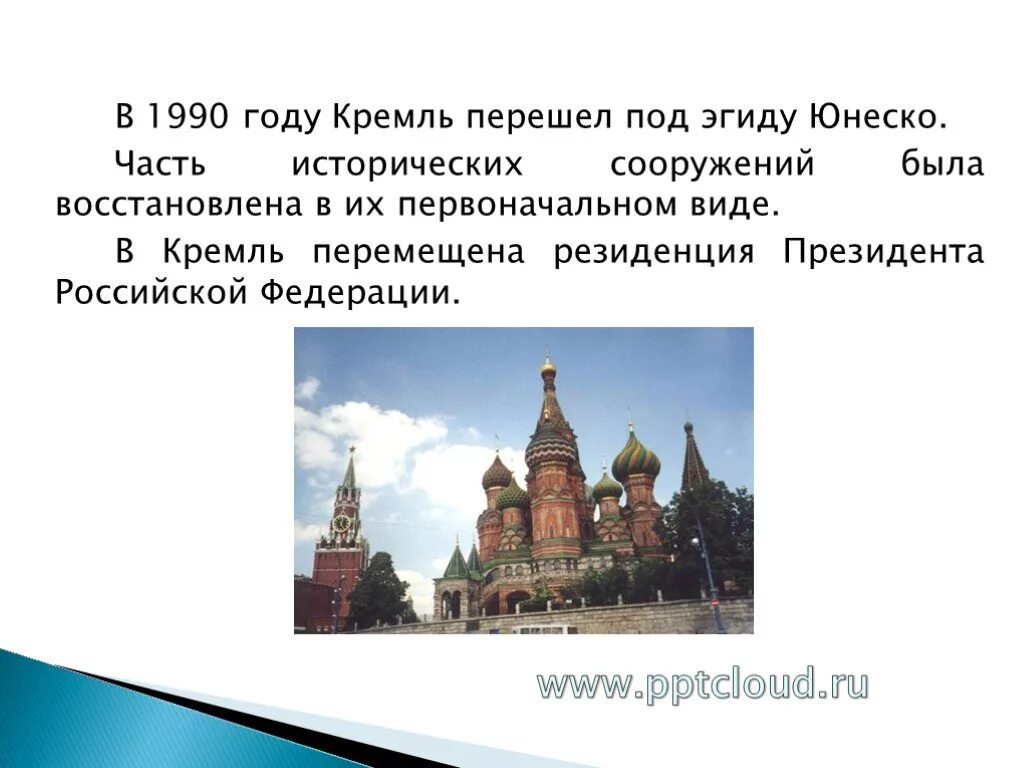 В 1990 году Кремль перешел под эгиду Юнеско.

Часть исторических сооружений была восстановлена в их первоначальном виде.

В Кремль перемещена резиденция Президента Российской Федерации.

www.pptcloud.ru